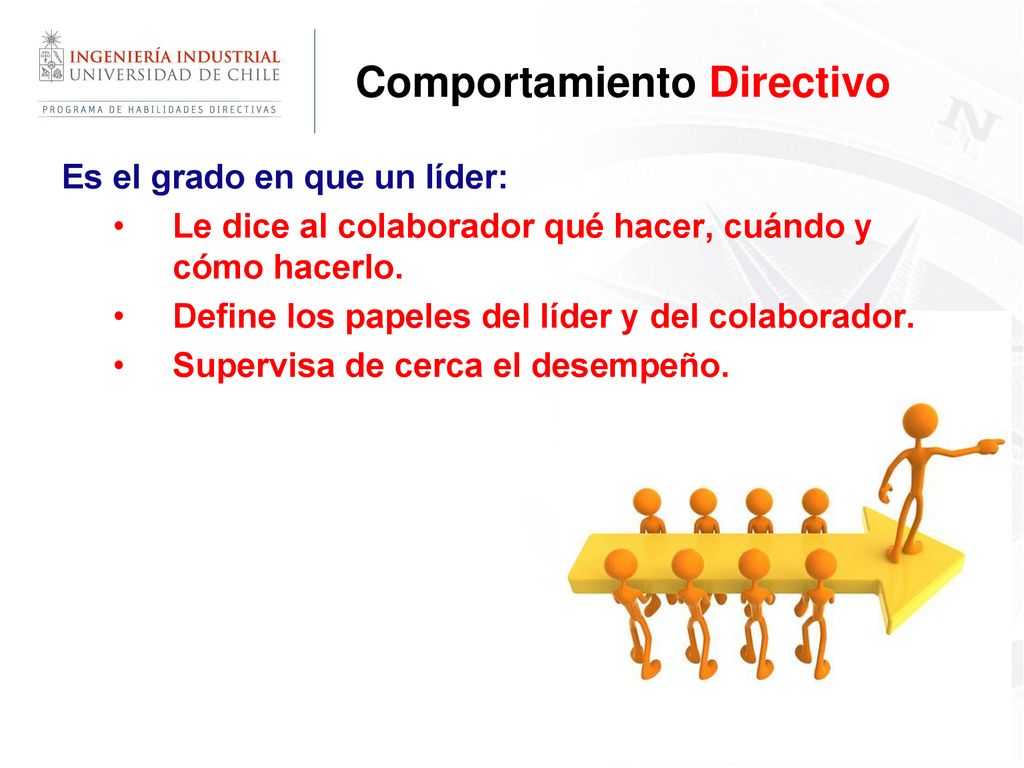 INGENIERÍA INDUSTRIAL
UNIVERSIDAD DE CHILE
PROGRAMA DE HABILIDADES DIRECTIVAS

Comportamiento Directivo

Es el grado en que un líder:

• Le dice al colaborador qué hacer, cuándo y cómo hacerlo.
• Define los papeles del líder y del colaborador.
• Supervisa de cerca el desempeño.